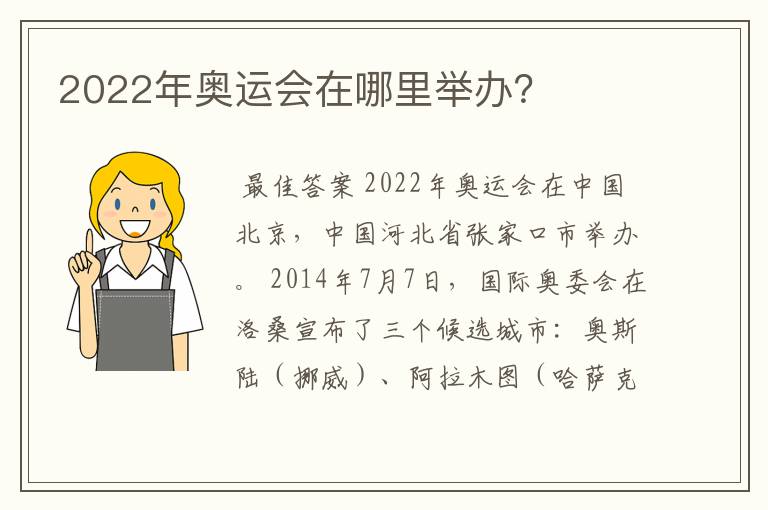 2022年奥运会在哪里举办?

最佳答案 2022年奥运会在中国北京，中国河北省张家口市举办。2014年7月7日，国际奥委会在洛桑宣布了三个候选城市：奥斯陆（挪威）、阿拉木图（哈萨克